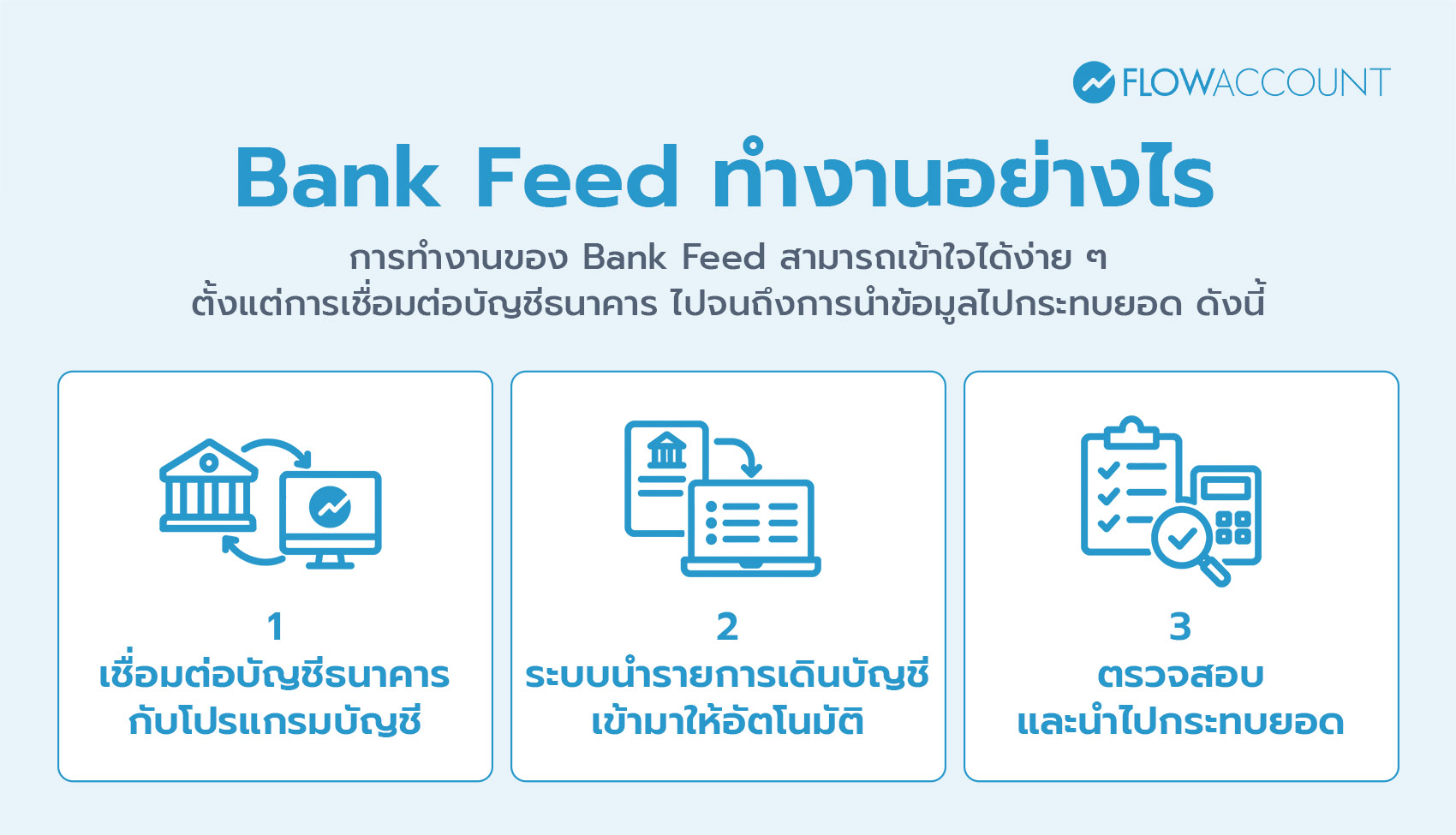 FLOWACCOUNT

Bank Feed ทำงานอย่างไร

การทำงานของ Bank Feed สามารถเข้าใจได้ง่าย ๆ
ตั้งแต่การเชื่อมต่อบัญชีธนาคาร ไปจนถึงการนำข้อมูลไปกระทบยอด ดังนี้

1
เชื่อมต่อบัญชีธนาคาร
กับโปรแกรมบัญชี

2
ระบบนำรายการเดินบัญชี
เข้ามาให้อัตโนมัติ

3
ตรวจสอบ
และนำไปกระทบยอด